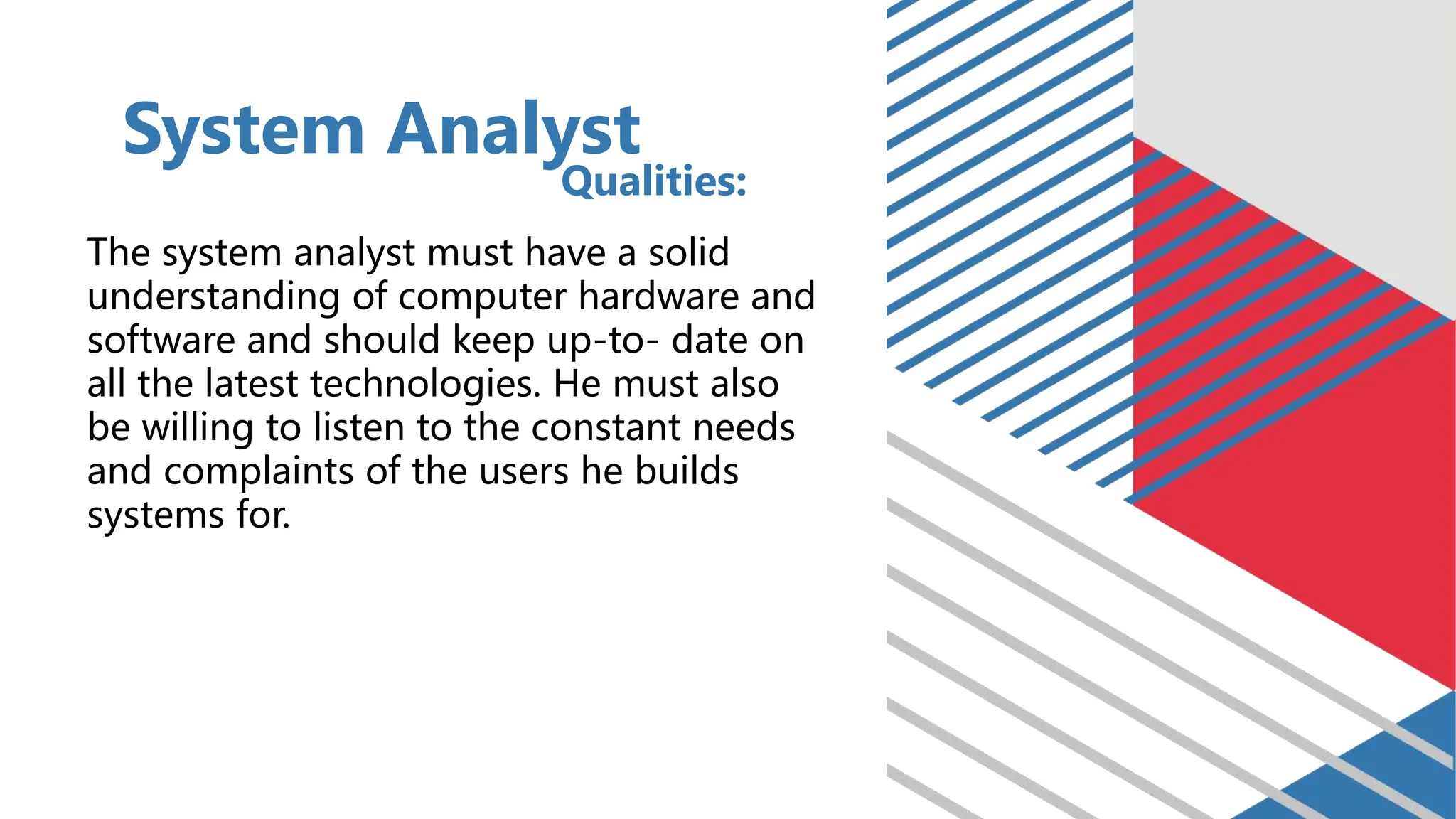 System Analyst Qualities:

The system analyst must have a solid understanding of computer hardware and software and should keep up-to- date on all the latest technologies. He must also be willing to listen to the constant needs and complaints of the users he builds systems for.